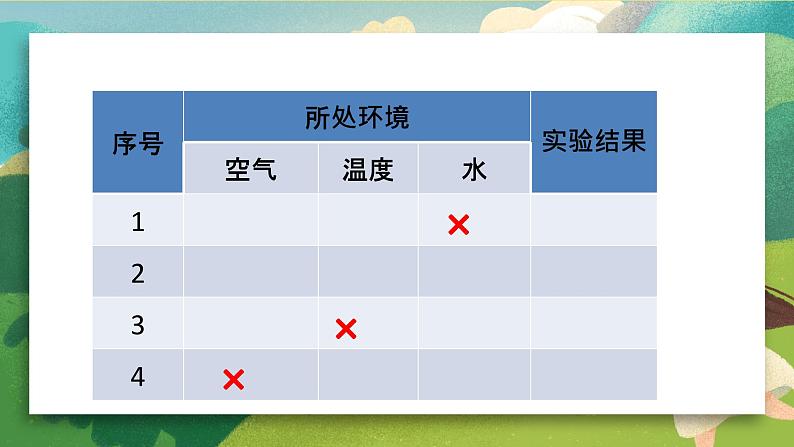 | 序号 | 所处环境 | | | 实验结果 |
|---|---|---|---|---|
| | 空气 | 温度 | 水 | |
| 1 | | | × | |
| 2 | | | | |
| 3 | | × | | |
| 4 | × | | | |